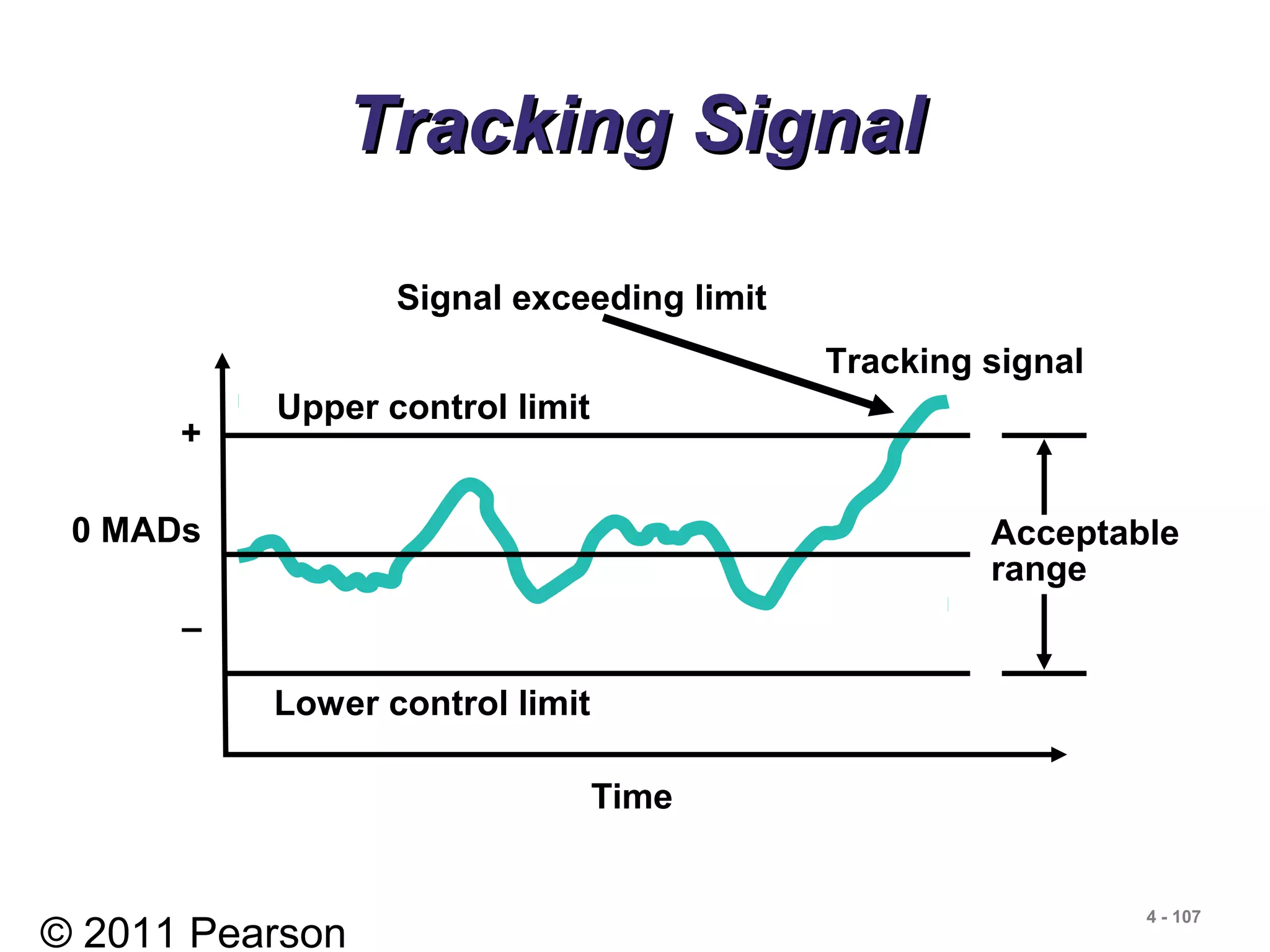 Tracking Signal

Signal exceeding limit

Tracking signal

Upper control limit

+

0 MADs

–

Acceptable range

Lower control limit

Time

© 2011 Pearson

4 - 107